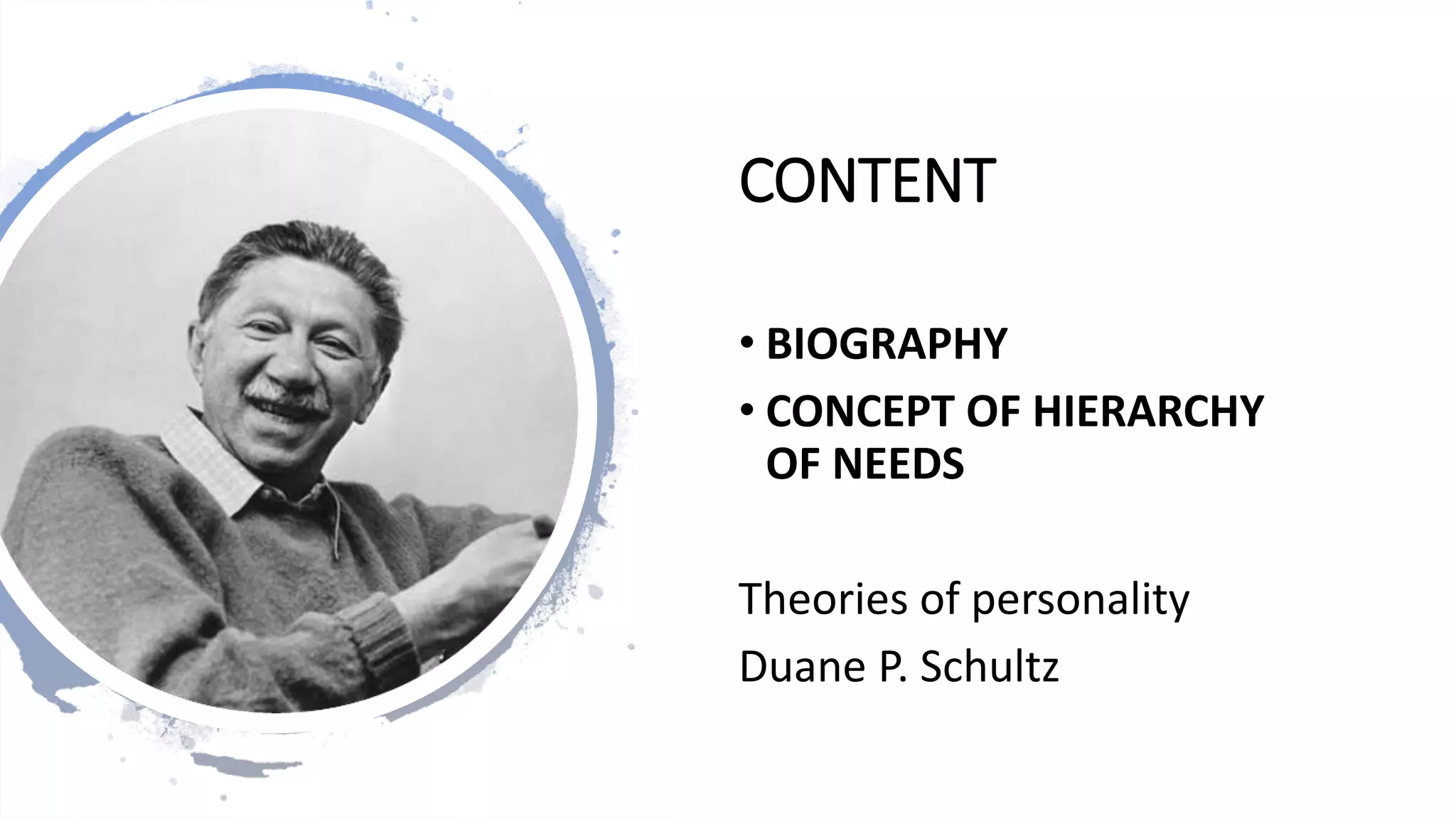 CONTENT

• BIOGRAPHY
• CONCEPT OF HIERARCHY OF NEEDS

Theories of personality
Duane P. Schultz